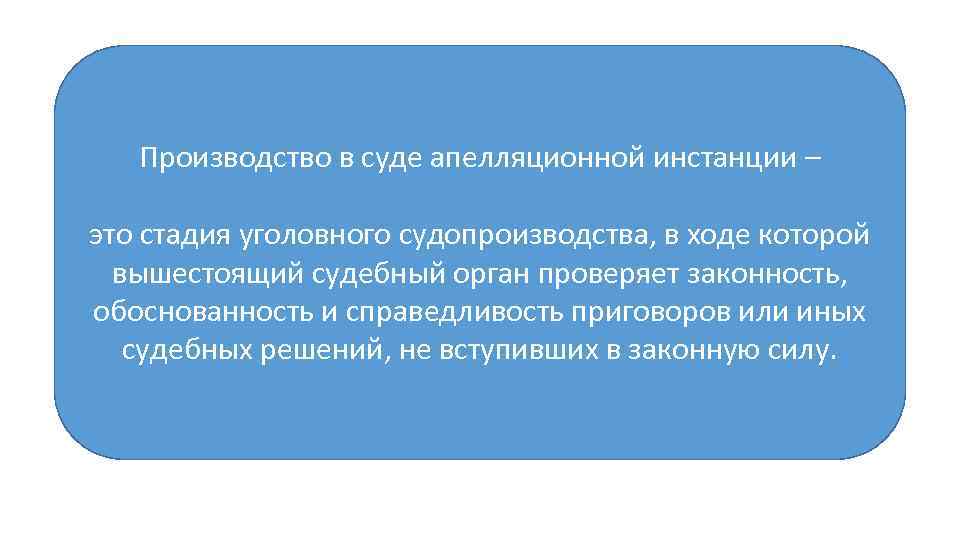 Производство в суде апелляционной инстанции –

это стадия уголовного судопроизводства, в ходе которой вышестоящий судебный орган проверяет законность, обоснованность и справедливость приговоров или иных судебных решений, не вступивших в законную силу.